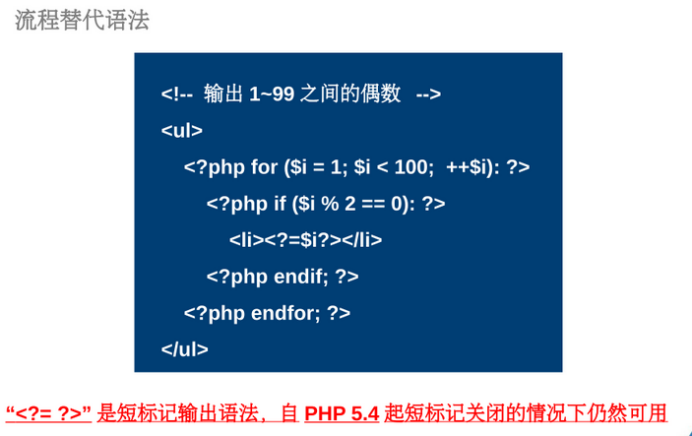 流程替代语法

<!-- 输出 1~99 之间的偶数 -->
<ul>
<?php for ($i = 1; $i < 100; ++$i): ?>
<?php if ($i % 2 == 0): ?>
<li><?=$i?></li>
<?php endif; ?>
<?php endfor; ?>
</ul>

“<?= ?>” 是短标记输出语法，自 PHP 5.4 起短标记关闭的情况下仍然可用